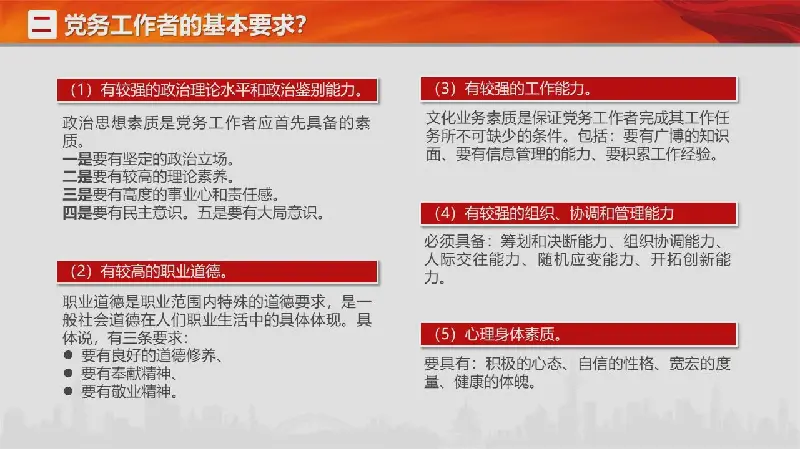 二 党务工作者的基本要求?

（1）有较强的政治理论水平和政治鉴别能力。

政治思想素质是党务工作者应首先具备的素质。
一是要有坚定的政治立场。
二是要有较高的理论素养。
三是要有高度的事业心和责任感。
四是要有民主意识。五是要有大局意识。

（2）有较高的职业道德。

职业道德是职业范围内特殊的道德要求，是一般社会道德在人们职业生活中的具体体现。具体说，有三条要求：
● 要有良好的道德修养、
● 要有奉献精神、
● 要有敬业精神。

（3）有较强的工作能力。

文化业务素质是保证党务工作者完成其工作任务所不可缺少的条件。包括：要有广博的知识面、要有信息管理的能力、要积累工作经验。

（4）有较强的组织、协调和管理能力

必须具备：筹划和决断能力、组织协调能力、人际交往能力、随机应变能力、开拓创新能力。

（5）心理身体素质。

要具有：积极的心态、自信的性格、宽宏的度量、健康的体魄。